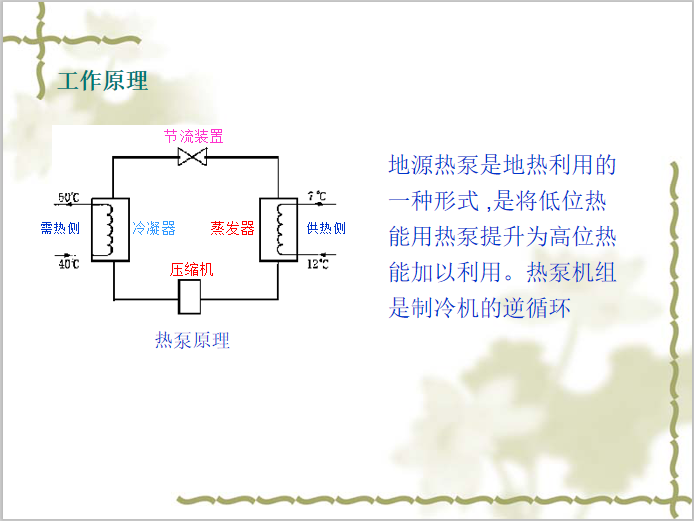 工作原理

节流装置

50℃

需热侧

40℃

冷凝器

蒸发器

7℃

供热侧

12℃

压缩机

热泵原理

地源热泵是地热利用的一种形式 ,是将低位热能用热泵提升为高位热能加以利用。热泵机组是制冷机的逆循环